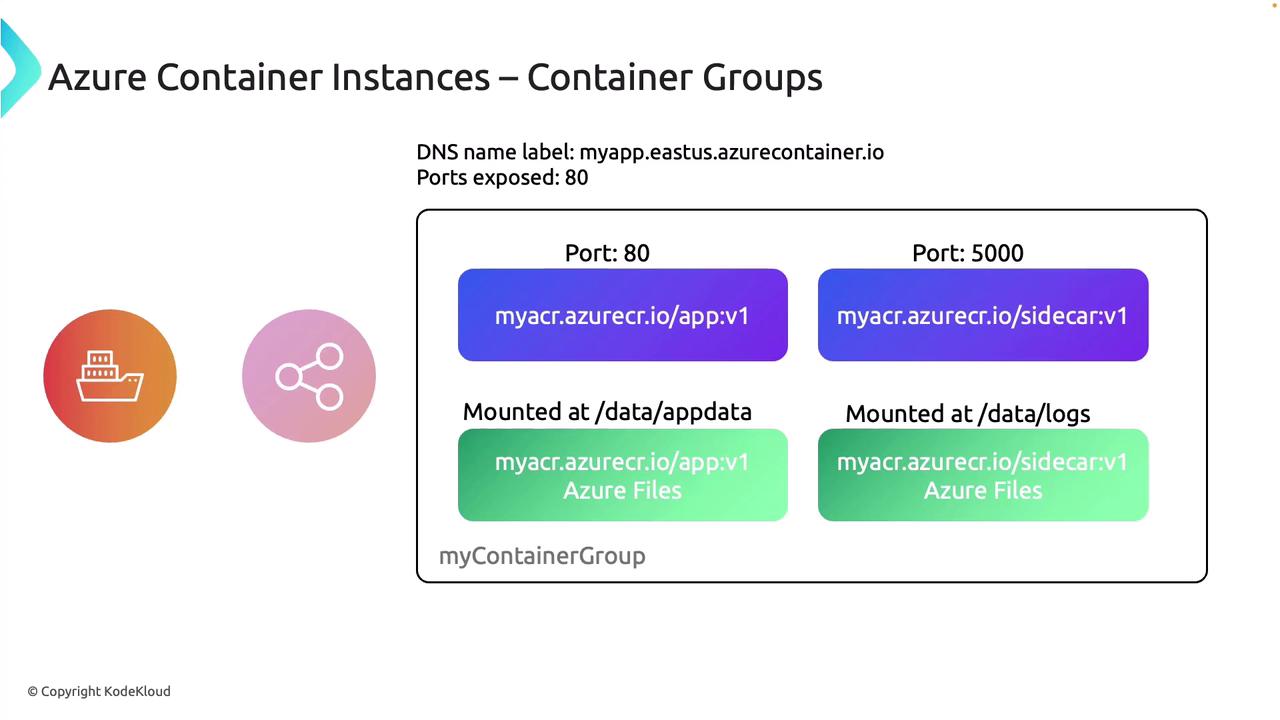 Azure Container Instances – Container Groups

DNS name label: myapp.eastus.azurecontainer.io
Ports exposed: 80

Port: 80

myacr.azurecr.io/app:v1

Port: 5000

myacr.azurecr.io/sidecar:v1

Mounted at /data/appdata

myacr.azurecr.io/app:v1
Azure Files

Mounted at /data/logs

myacr.azurecr.io/sidecar:v1
Azure Files

myContainerGroup

© Copyright KodeKloud